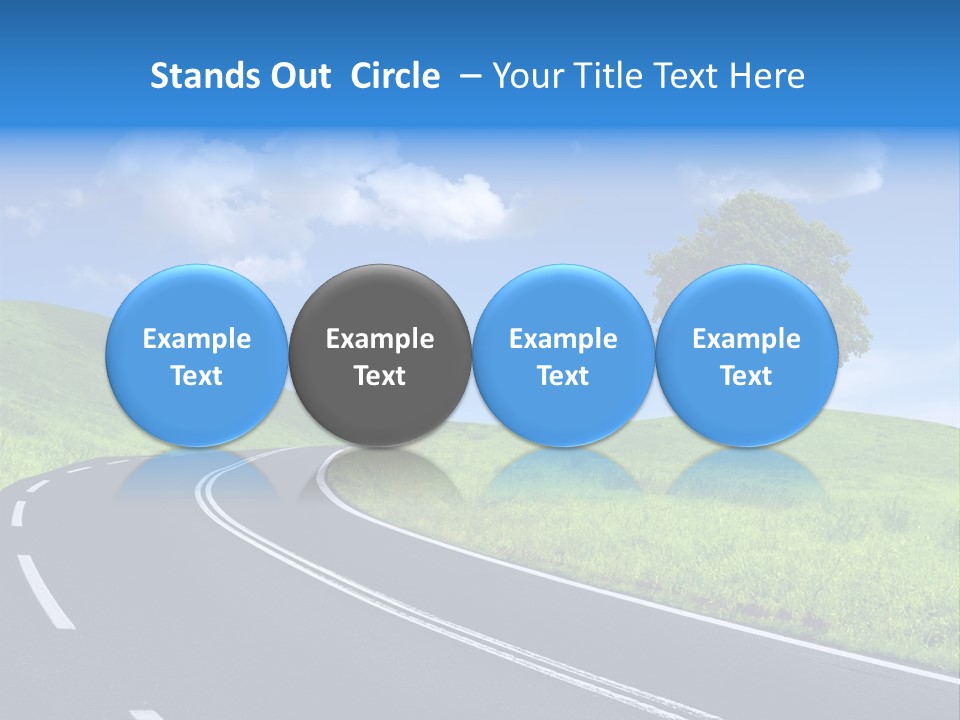 Stands Out Circle – Your Title Text Here

Example Text

Example Text

Example Text

Example Text